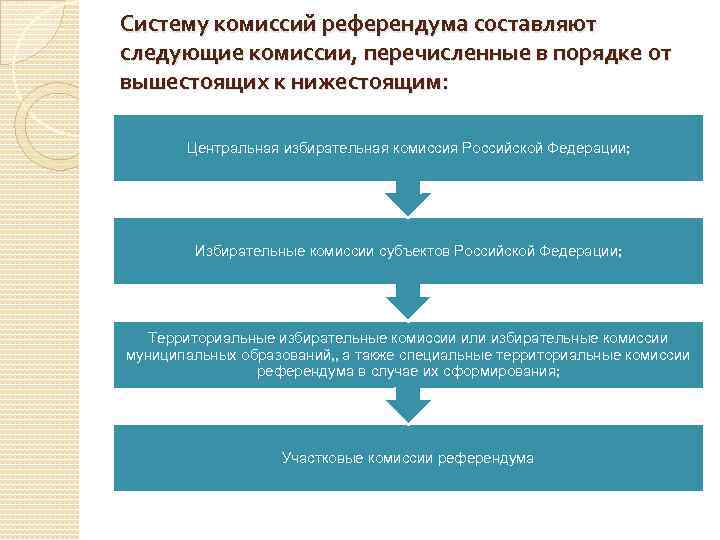 Систему комиссий референдума составляют следующие комиссии, перечисленные в порядке от вышестоящих к нижестоящим:

Центральная избирательная комиссия Российской Федерации;

Избирательные комиссии субъектов Российской Федерации;

Территориальные избирательные комиссии или избирательные комиссии муниципальных образований,, а также специальные территориальные комиссии референдума в случае их сформирования;

Участковые комиссии референдума